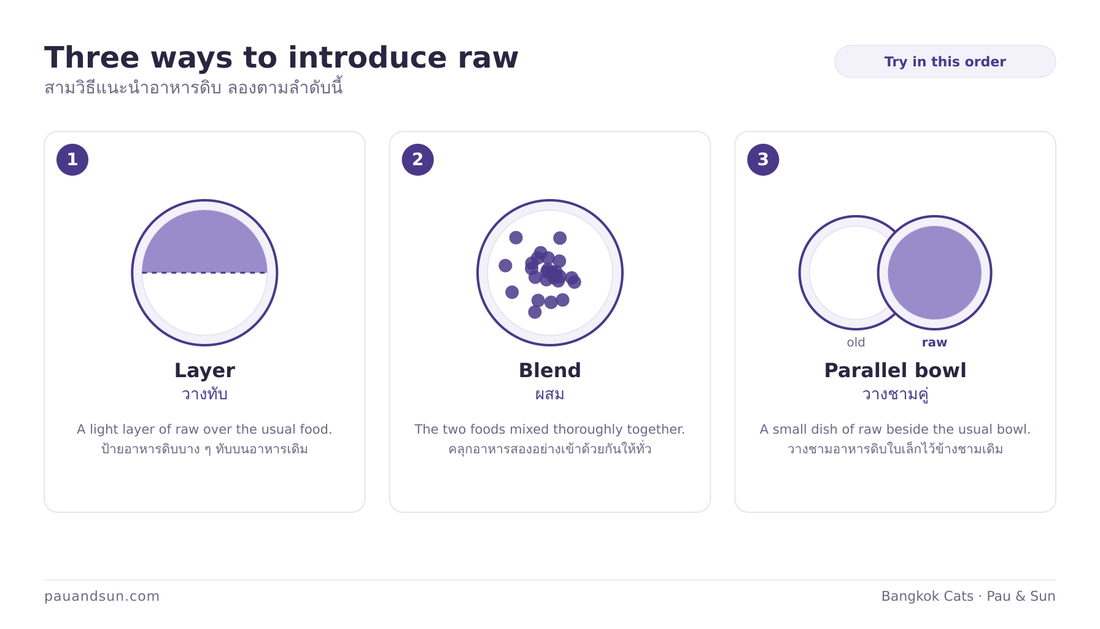 Three ways to introduce raw
สามวิธีแนะนำอาหารดิบ ลองตามลำดับนี้

Try in this order

1

Layer
วางทับ

A light layer of raw over the usual food.
ป้ายอาหารดิบบาง ๆ ทับบนอาหารเดิม

2

Blend
ผสม

The two foods mixed thoroughly together.
คลุกอาหารสองอย่างเข้าด้วยกันให้ทั่ว

3

old raw

Parallel bowl
วางชามคู่

A small dish of raw beside the usual bowl.
วางชามอาหารดิบใบเล็กไว้ข้างชามเดิม

pauandsun.com

Bangkok Cats · Pau & Sun